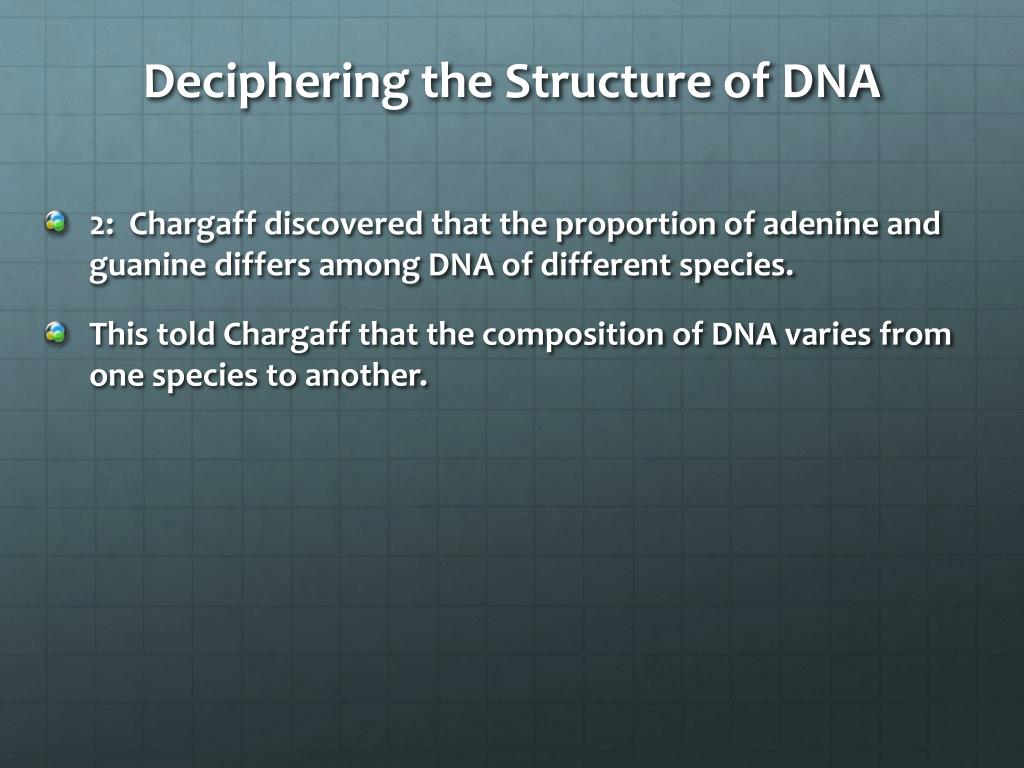 Deciphering the Structure of DNA

2: Chargaff discovered that the proportion of adenine and guanine differs among DNA of different species.

This told Chargaff that the composition of DNA varies from one species to another.